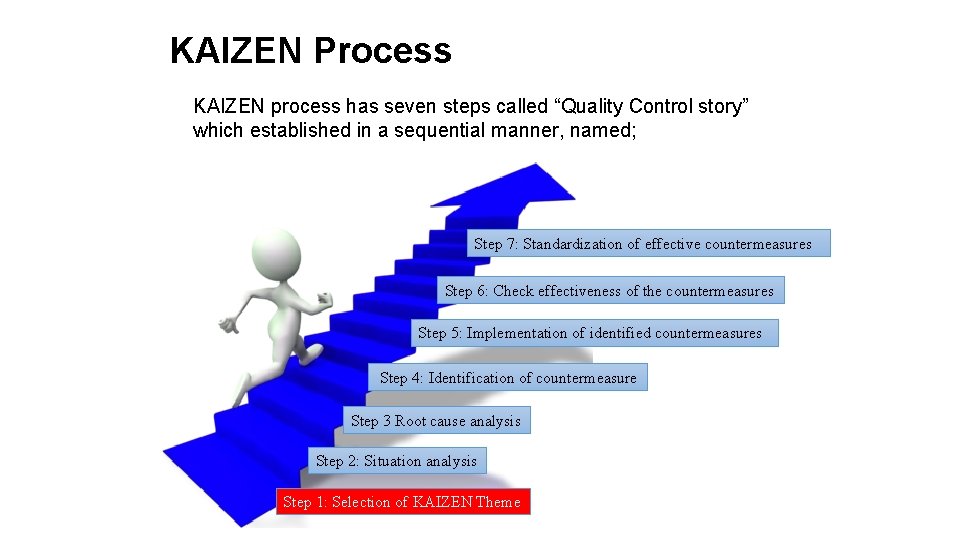 KAIZEN Process

KAIZEN process has seven steps called “Quality Control story” which established in a sequential manner, named;

Step 7: Standardization of effective countermeasures

Step 6: Check effectiveness of the countermeasures

Step 5: Implementation of identified countermeasures

Step 4: Identification of countermeasure

Step 3 Root cause analysis

Step 2: Situation analysis

Step 1: Selection of KAIZEN Theme